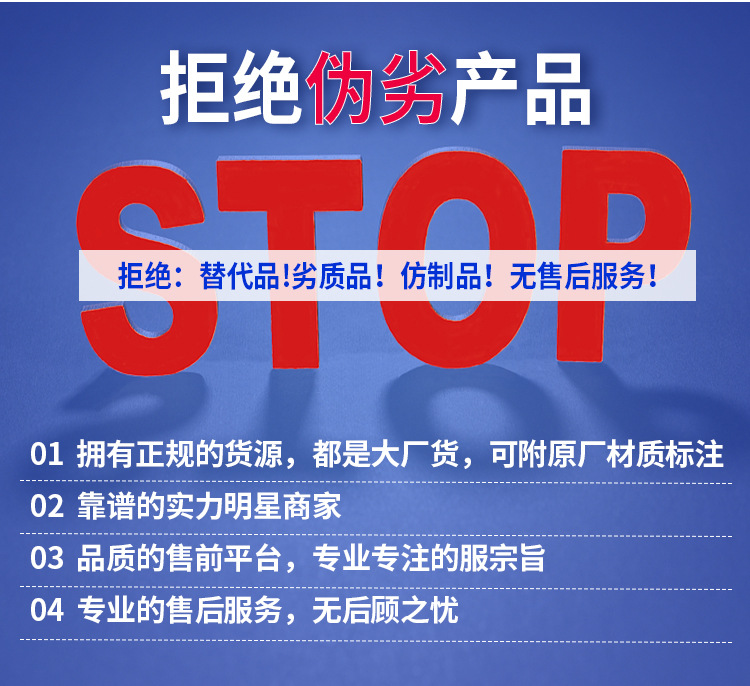 拒绝伪劣产品

STOP

拒绝：替代品!劣质品！仿制品！无售后服务！

01 拥有正规的货源，都是大厂货，可附原厂材质标注

02 靠谱的实力明星商家

03 品质的售前平台，专业专注的服宗旨

04 专业的售后服务，无后顾之忧